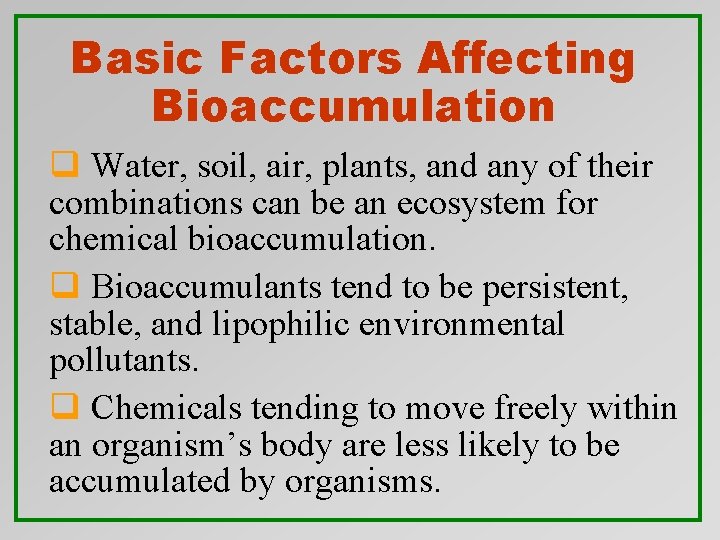 Basic Factors Affecting Bioaccumulation

❑ Water, soil, air, plants, and any of their combinations can be an ecosystem for chemical bioaccumulation.

❑ Bioaccumulants tend to be persistent, stable, and lipophilic environmental pollutants.

❑ Chemicals tending to move freely within an organism’s body are less likely to be accumulated by organisms.